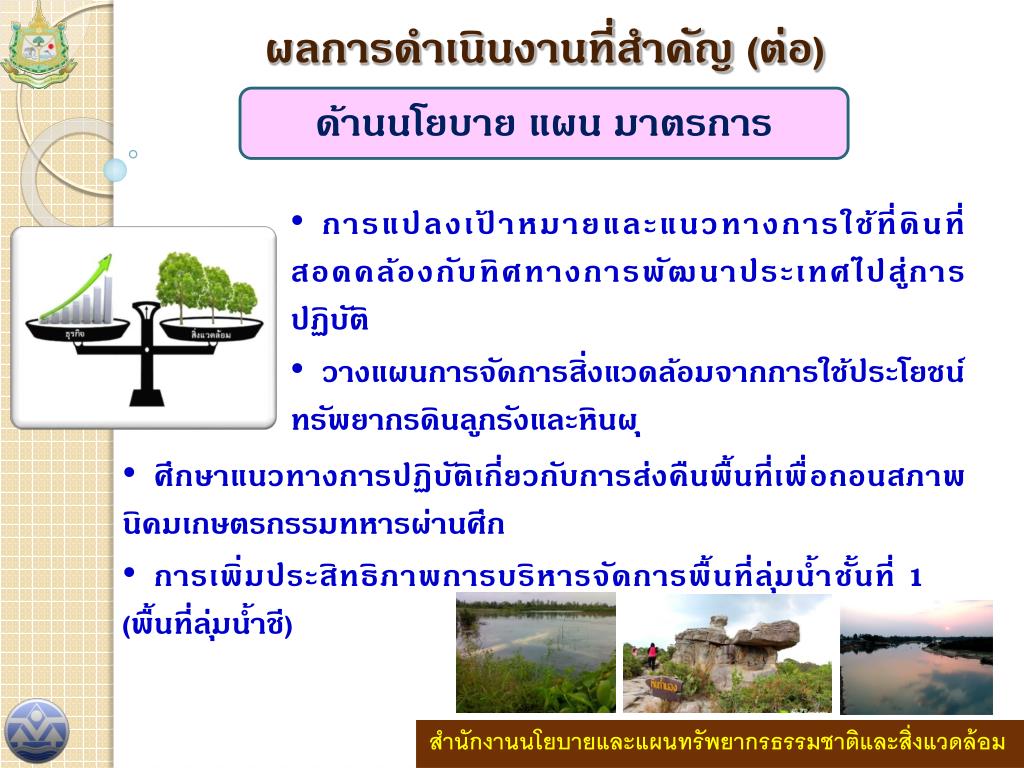 ผลการดำเนินงานที่สำคัญ (ต่อ)

ด้านนโยบาย แผน มาตรการ

ธุรกิจ

สิ่งแวดล้อม

• การแปลงเป้าหมายและแนวทางการใช้ที่ดินที่สอดคล้องกับทิศทางการพัฒนาประเทศไปสู่การปฏิบัติ

• วางแผนการจัดการสิ่งแวดล้อมจากการใช้ประโยชน์ทรัพยากรดินลูกรังและหินผุ

• ศึกษาแนวทางการปฏิบัติเกี่ยวกับการส่งคืนพื้นที่เพื่อถอนสภาพนิคมเกษตรกรรมทหารผ่านศึก

• การเพิ่มประสิทธิภาพการบริหารจัดการพื้นที่ลุ่มน้ำชั้นที่ 1 (พื้นที่ลุ่มน้ำชี)

สำนักงานนโยบายและแผนทรัพยากรธรรมชาติและสิ่งแวดล้อม